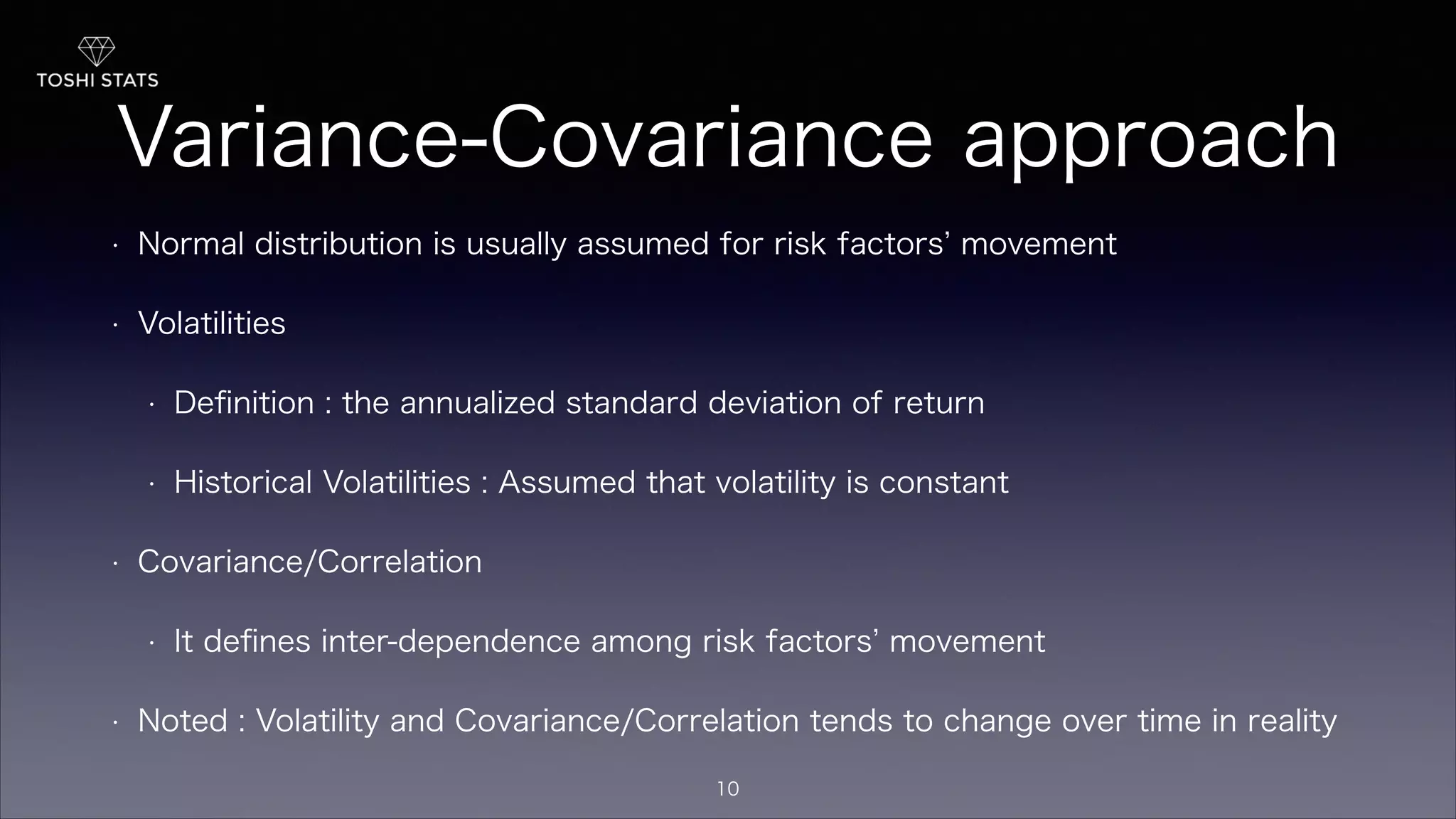 TOSHI STATS

Variance-Covariance approach

· Normal distribution is usually assumed for risk factors' movement

· Volatilities

· Definition : the annualized standard deviation of return

· Historical Volatilities : Assumed that volatility is constant

· Covariance/Correlation

· It defines inter-dependence among risk factors' movement

· Noted : Volatility and Covariance/Correlation tends to change over time in reality

10